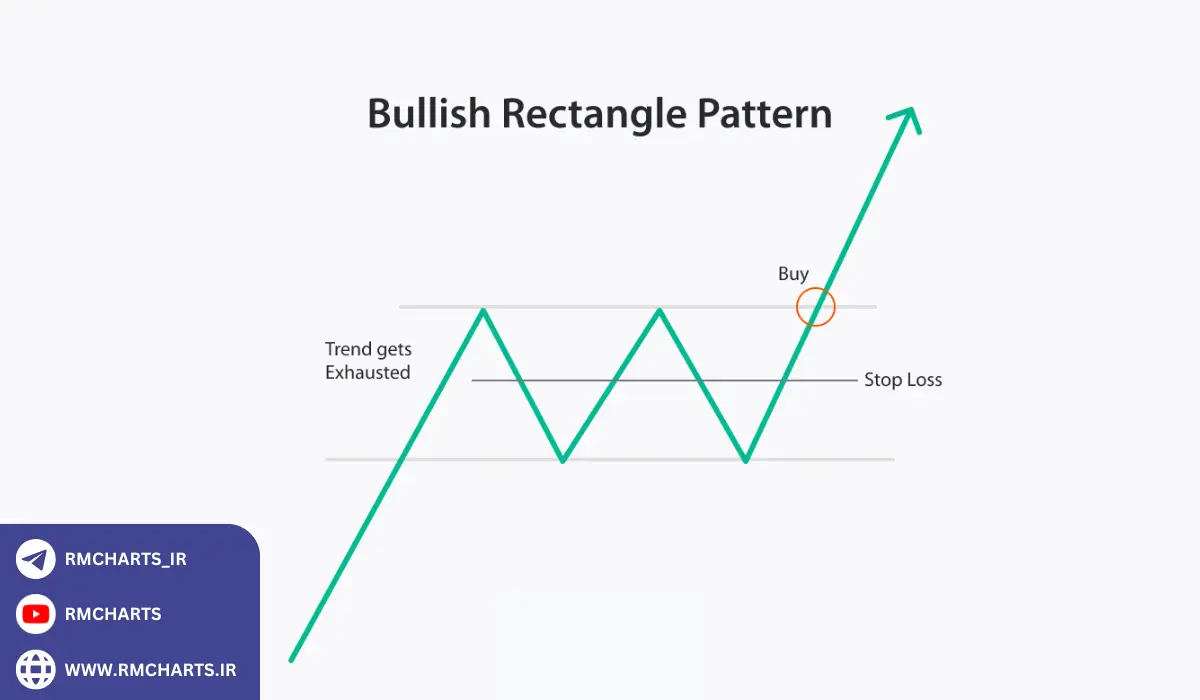 Bullish Rectangle Pattern

Buy

Trend gets Exhausted

Stop Loss

RMCHARTS_IR

RMCHARTS

WWW.RMCHARTS.IR